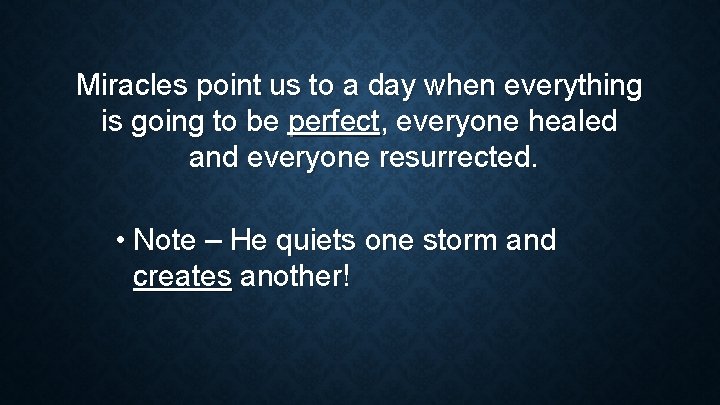 Miracles point us to a day when everything is going to be perfect, everyone healed and everyone resurrected.

• Note – He quiets one storm and creates another!